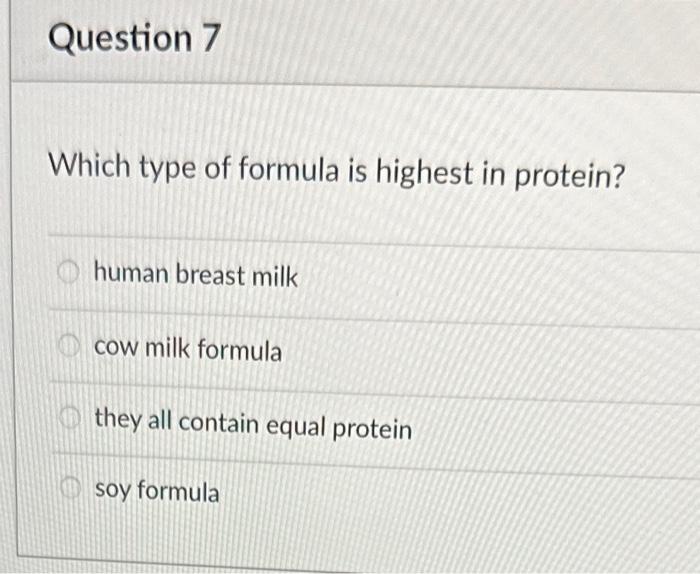 Question 7

Which type of formula is highest in protein?

human breast milk

cow milk formula

they all contain equal protein

soy formula